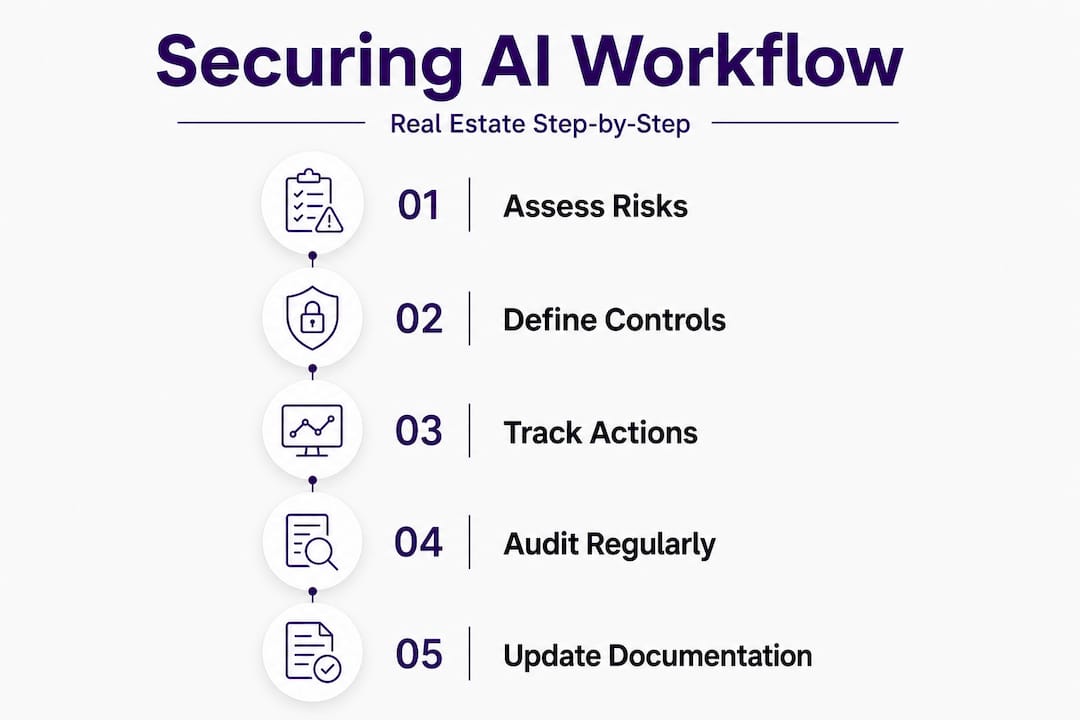 Securing AI Workflow

Real Estate Step-by-Step

01 Assess Risks

02 Define Controls

03 Track Actions

04 Audit Regularly

05 Update Documentation